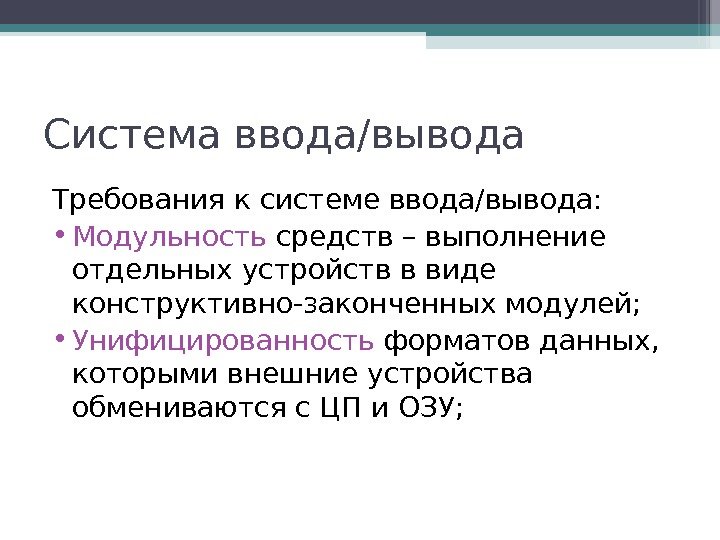 Система ввода/вывода

Требования к системе ввода/вывода:

• Модульность средств – выполнение отдельных устройств в виде конструктивно-законченных модулей;
• Унифицированность форматов данных, которыми внешние устройства обмениваются с ЦП и ОЗУ;